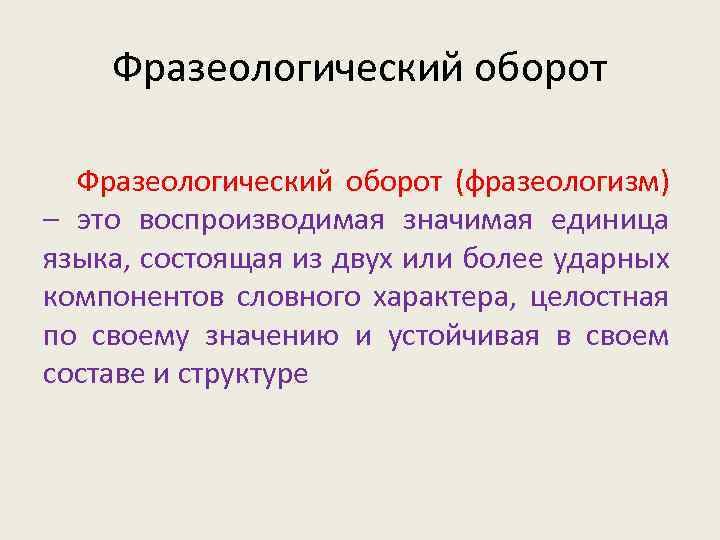 Фразеологический оборот

Фразеологический оборот (фразеологизм) – это воспроизводимая значимая единица языка, состоящая из двух или более ударных компонентов словного характера, целостная по своему значению и устойчивая в своем составе и структуре